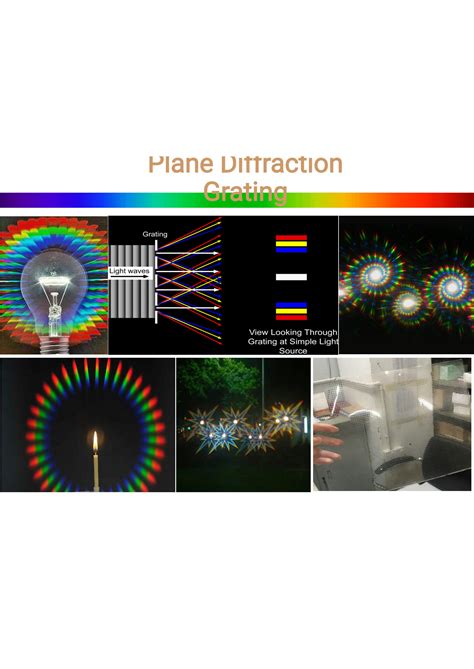 Plane Diffraction Grating

Grating

Light waves

View Looking Through Grating at Simple Light Source